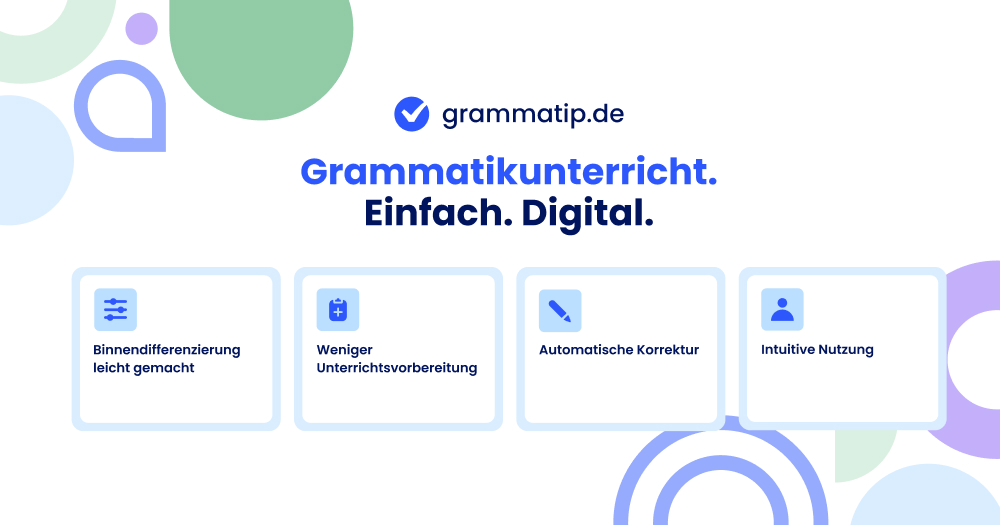 grammatip.de

Grammatikunterricht.
Einfach. Digital.

Binnendifferenzierung leicht gemacht

Weniger Unterrichtsvorbereitung

Automatische Korrektur

Intuitive Nutzung